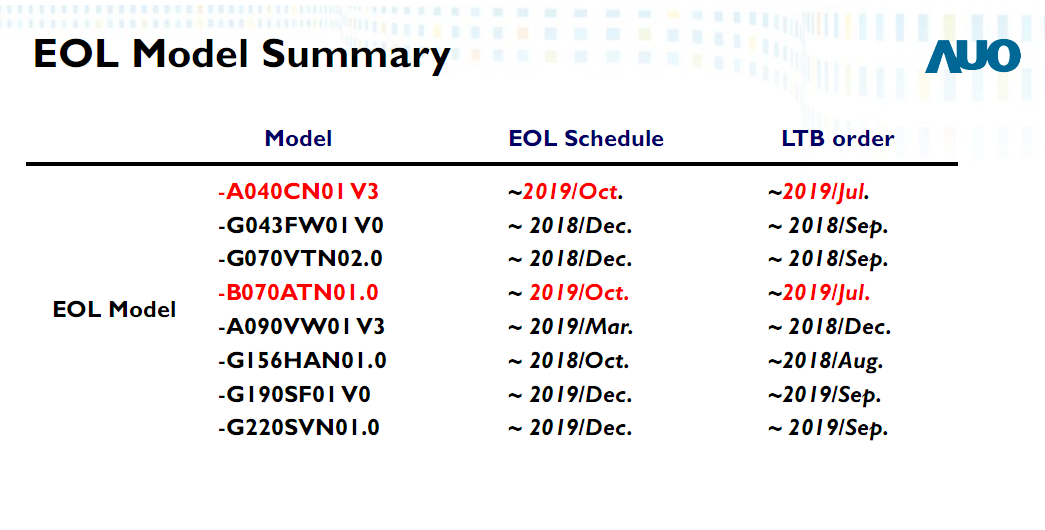 EOL Model Summary

AUO

| | Model | EOL Schedule | LTB order |
|---|---|---|---|
| EOL Model | -A040CN01 V3 | ~2019/Oct. | ~2019/Jul. |
| | -G043FW01 V0 | ~ 2018/Dec. | ~ 2018/Sep. |
| | -G070VTN02.0 | ~ 2018/Dec. | ~ 2018/Sep. |
| | -B070ATN01.0 | ~ 2019/Oct. | ~2019/Jul. |
| | -A090VW01 V3 | ~ 2019/Mar. | ~ 2018/Dec. |
| | -G156HAN01.0 | ~ 2018/Oct. | ~2018/Aug. |
| | -G190SF01 V0 | ~ 2019/Dec. | ~2019/Sep. |
| | -G220SVN01.0 | ~ 2019/Dec. | ~ 2019/Sep. |